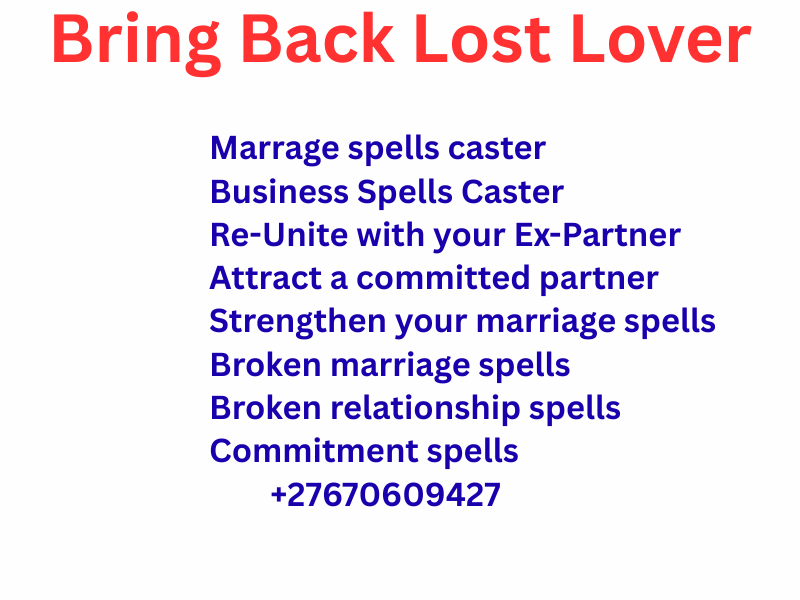 Bring Back Lost Lover

Marrage spells caster
Business Spells Caster
Re-Unite with your Ex-Partner
Attract a committed partner
Strengthen your marriage spells
Broken marriage spells
Broken relationship spells
Commitment spells
+27670609427